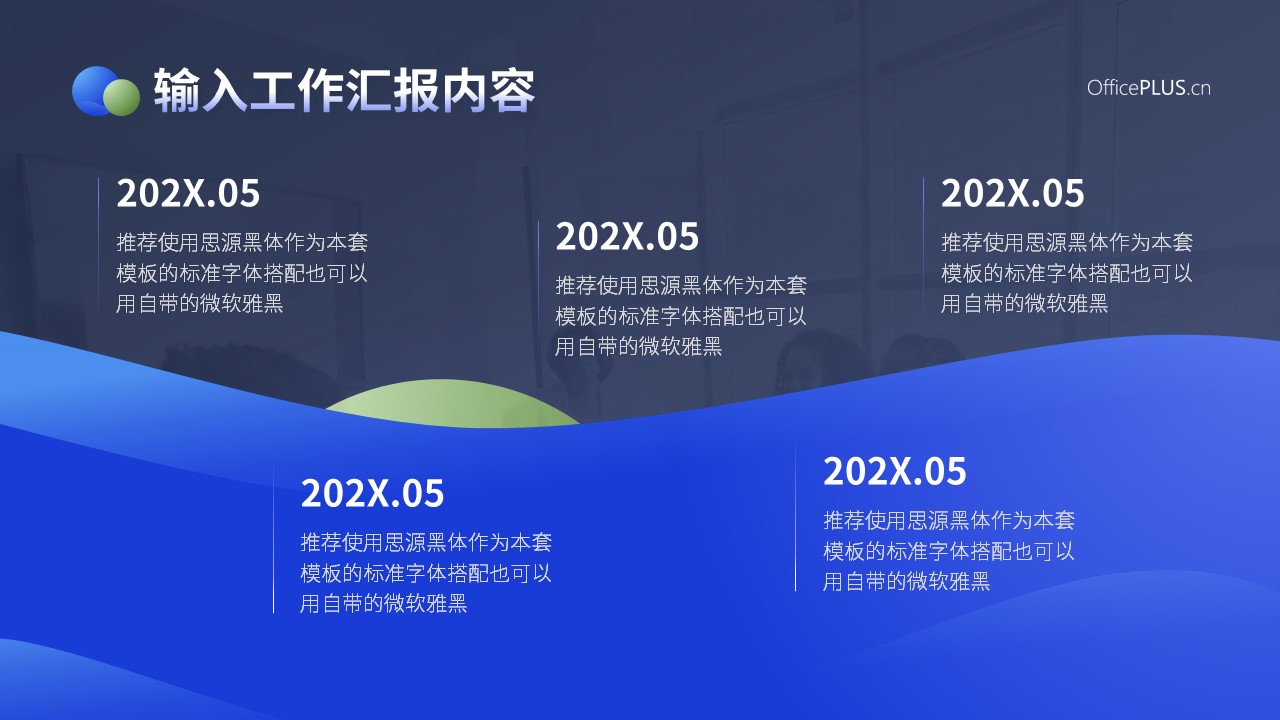 输入工作汇报内容

OfficePLUS.cn

202X.05

推荐使用思源黑体作为本套模板的标准字体搭配也可以用自带的微软雅黑

202X.05

推荐使用思源黑体作为本套模板的标准字体搭配也可以用自带的微软雅黑

202X.05

推荐使用思源黑体作为本套模板的标准字体搭配也可以用自带的微软雅黑

202X.05

推荐使用思源黑体作为本套模板的标准字体搭配也可以用自带的微软雅黑

202X.05

推荐使用思源黑体作为本套模板的标准字体搭配也可以用自带的微软雅黑